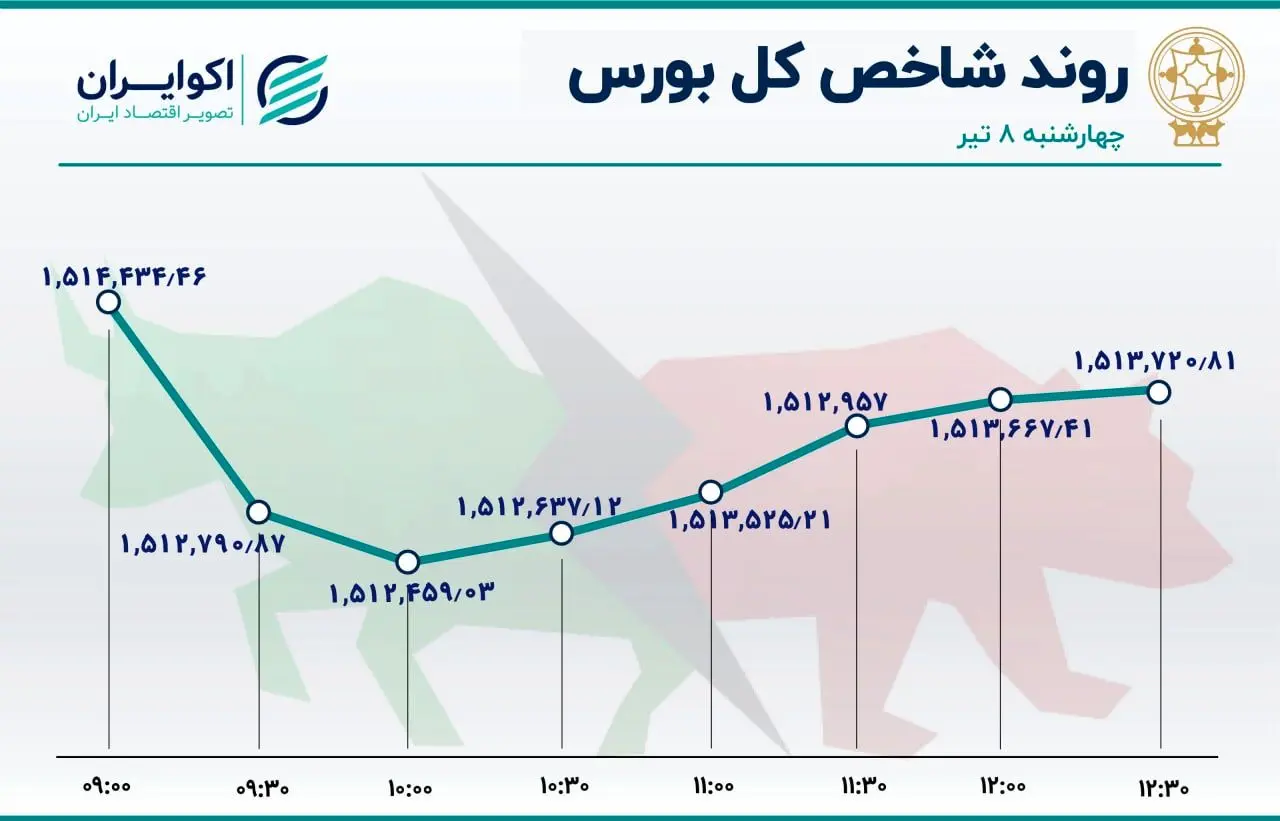 روند شاخص کل بورس
چهارشنبه ۸ تیر

اکوایران
تصویر اقتصاد ایران

۱,۵۱۴,۴۳۴/۴۶
۱,۵۱۲,۷۹۰/۸۷
۱,۵۱۲,۴۵۹/۰۳
۱,۵۱۲,۶۳۷/۱۲
۱,۵۱۳,۵۲۵/۲۱
۱,۵۱۲,۹۵۷
۱,۵۱۳,۶۶۷/۴۱
۱,۵۱۳,۷۲۰/۸۱

۰۹:۰۰
۰۹:۳۰
۱۰:۰۰
۱۰:۳۰
۱۱:۰۰
۱۱:۳۰
۱۲:۰۰
۱۲:۳۰